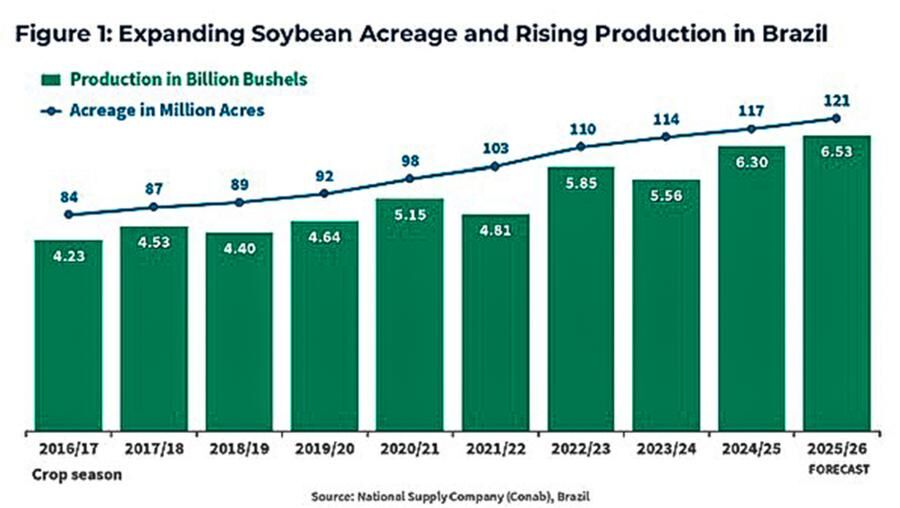 Figure 1: Expanding Soybean Acreage and Rising Production in Brazil

Production in Billion Bushels
Acreage in Million Acres

84 87 89 92 98 103 110 114 117 121

4.23 4.53 4.40 4.64 5.15 4.81 5.85 5.56 6.30 6.53

2016/17 2017/18 2018/19 2019/20 2020/21 2021/22 2022/23 2023/24 2024/25 2025/26 FORECAST

Crop season

Source: National Supply Company (Conab), Brazil